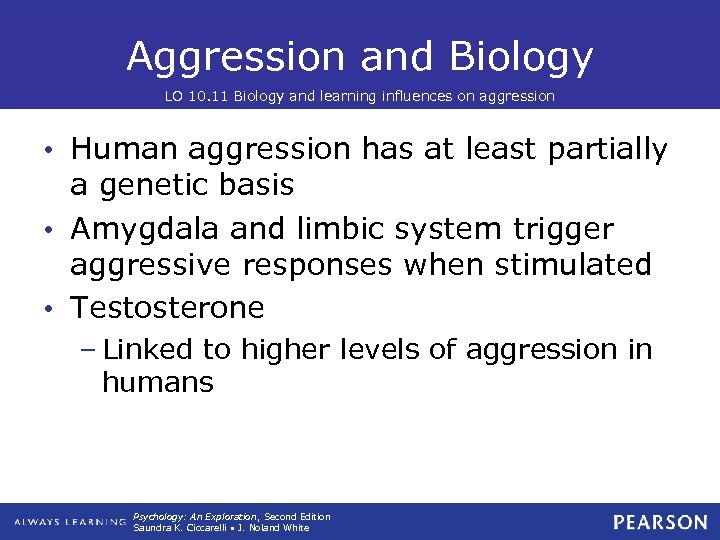 Aggression and Biology

LO 10.11 Biology and learning influences on aggression

• Human aggression has at least partially a genetic basis
• Amygdala and limbic system trigger aggressive responses when stimulated
• Testosterone
– Linked to higher levels of aggression in humans

ALWAYS LEARNING Psychology: An Exploration, Second Edition Saundra K. Ciccarelli • J. Noland White PEARSON